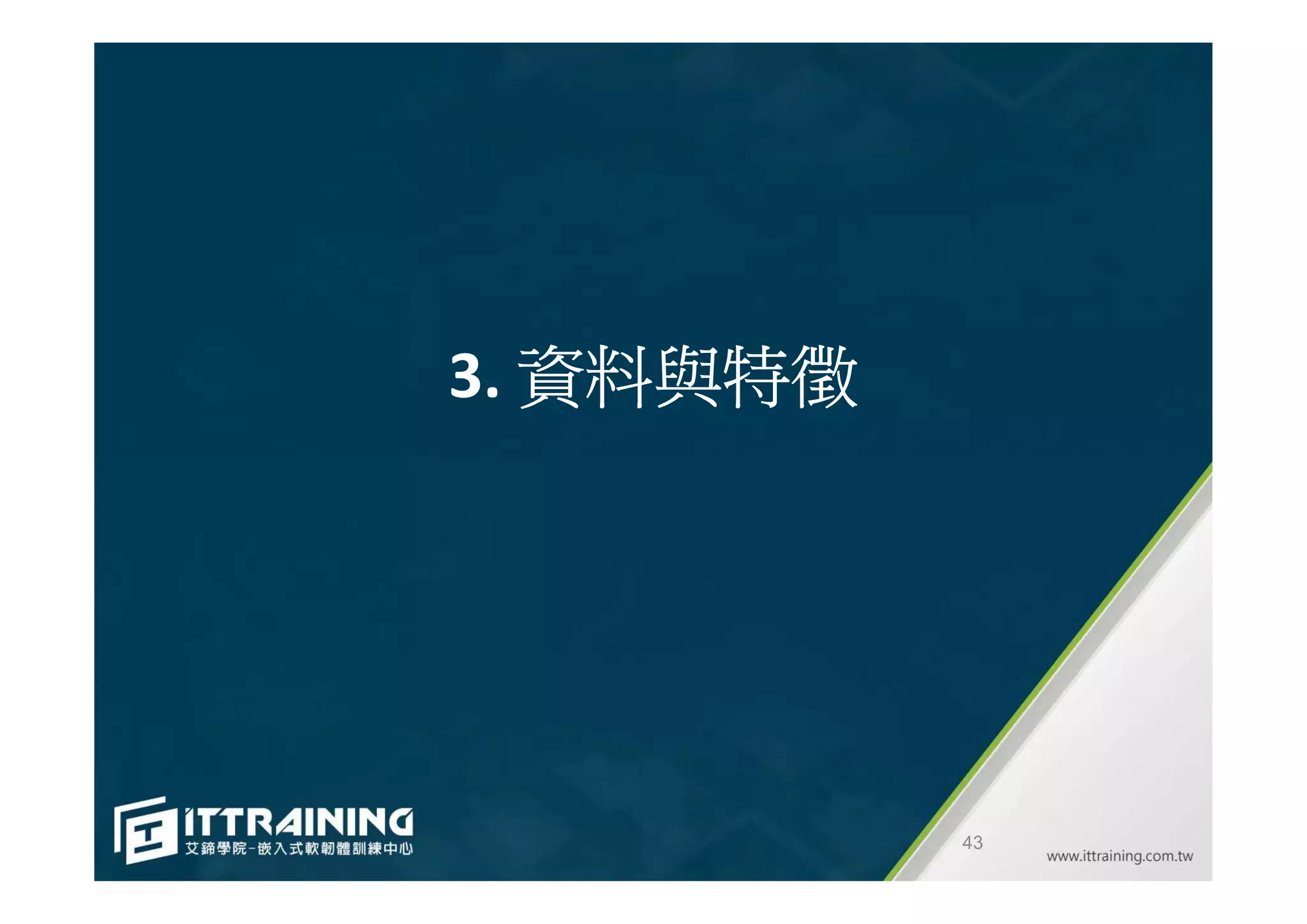 3. 資料與特徵

ITTRAINING
艾鍗學院-嵌入式軟韌體訓練中心

43

www.ittraining.com.tw